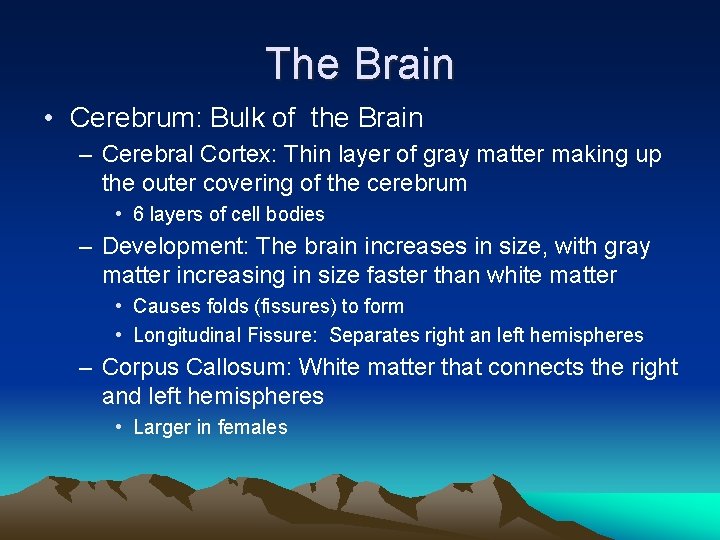 The Brain

• Cerebrum: Bulk of the Brain

– Cerebral Cortex: Thin layer of gray matter making up the outer covering of the cerebrum

• 6 layers of cell bodies

– Development: The brain increases in size, with gray matter increasing in size faster than white matter

• Causes folds (fissures) to form

• Longitudinal Fissure: Separates right an left hemispheres

– Corpus Callosum: White matter that connects the right and left hemispheres

• Larger in females